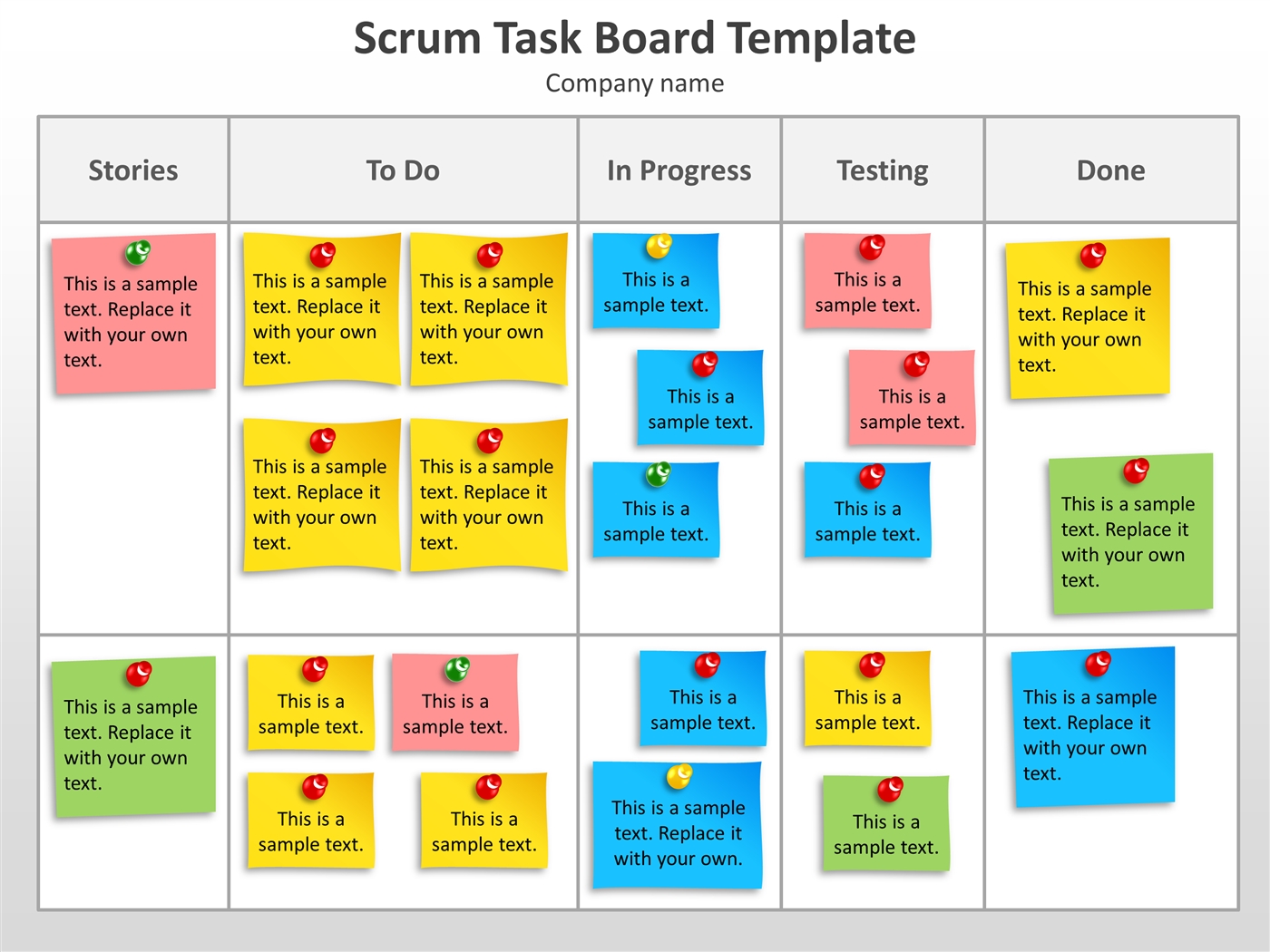 Scrum Task Board Template

Company name

| Stories | To Do | In Progress | Testing | Done |
|---|---|---|---|---|
| This is a sample text. Replace it with your own text. | This is a sample text. Replace it with your own text. This is a sample text. Replace it with your own text. This is a sample text. Replace it with your own text. This is a sample text. Replace it with your own text. | This is a sample text. This is a sample text. This is a sample text. | This is a sample text. This is a sample text. This is a sample text. | This is a sample text. Replace it with your own text. This is a sample text. Replace it with your own text. |
| This is a sample text. Replace it with your own text. | This is a sample text. This is a sample text. This is a sample text. This is a sample text. | This is a sample text. This is a sample text. Replace it with your own. | This is a sample text. This is a sample text. | This is a sample text. Replace it with your own text. |